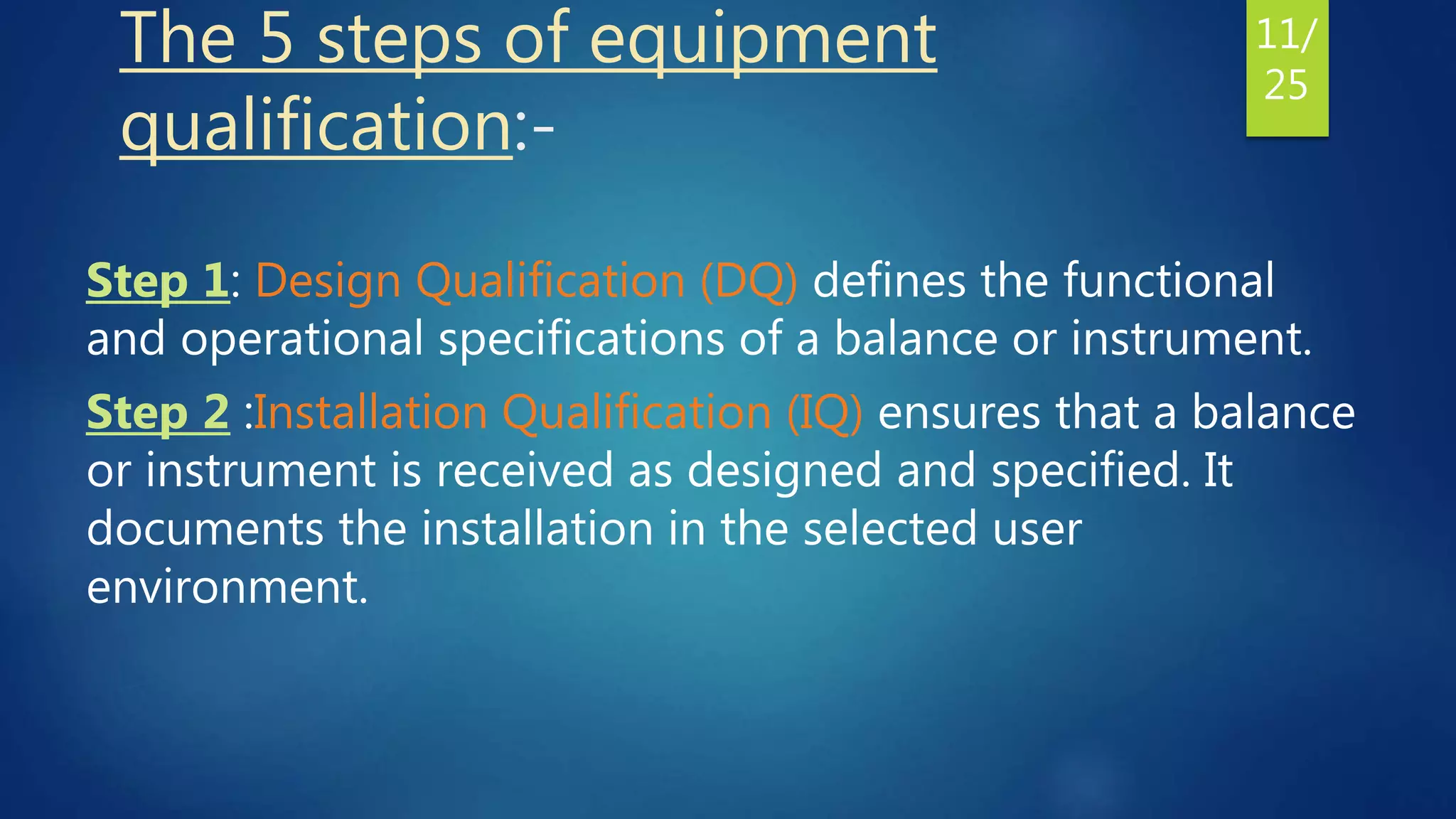 The 5 steps of equipment qualification:-

11/25

Step 1: Design Qualification (DQ) defines the functional and operational specifications of a balance or instrument.

Step 2 :Installation Qualification (IQ) ensures that a balance or instrument is received as designed and specified. It documents the installation in the selected user environment.